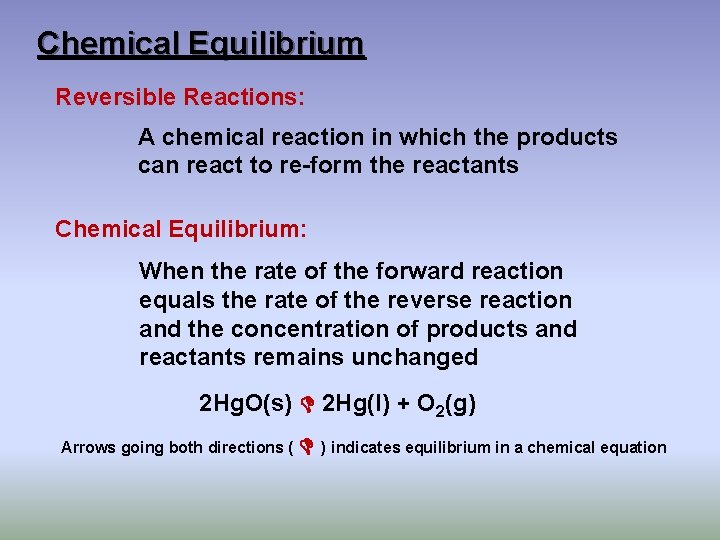 Chemical Equilibrium

Reversible Reactions:

A chemical reaction in which the products can react to re-form the reactants

Chemical Equilibrium:

When the rate of the forward reaction equals the rate of the reverse reaction and the concentration of products and reactants remains unchanged

$2HgO(s) \rightleftharpoons 2Hg(l) + O_2(g)$

Arrows going both directions ( $\rightleftharpoons$ ) indicates equilibrium in a chemical equation